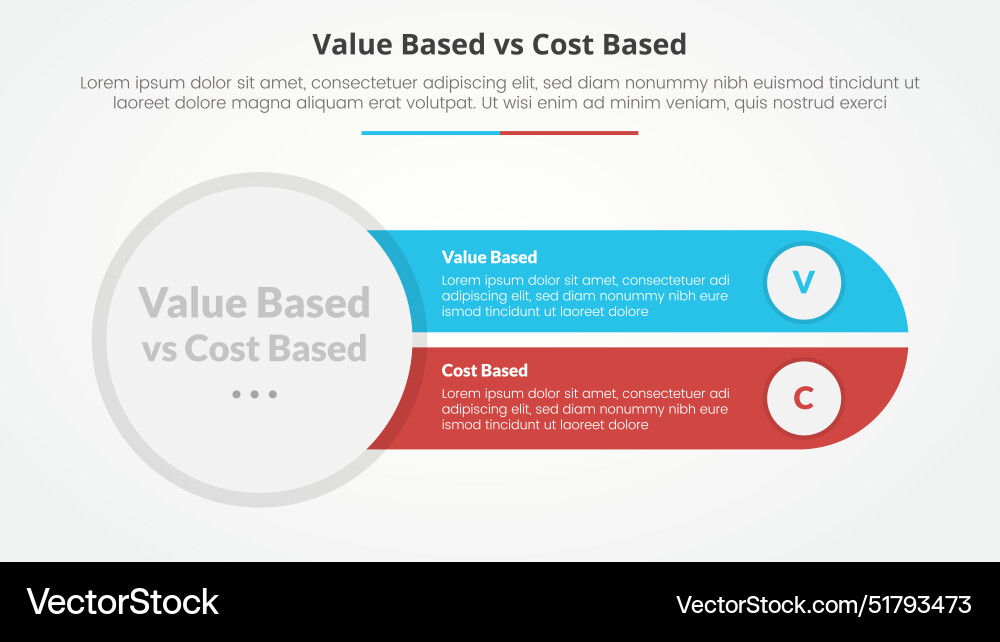 Value Based vs Cost Based

Lorem ipsum dolor sit amet, consectetuer adipiscing elit, sed diam nonummy nibh euismod tincidunt ut laoreet dolore magna aliquam erat volutpat. Ut wisi enim ad minim veniam, quis nostrud exerci

Value Based vs Cost Based

...

Value Based

Lorem ipsum dolor sit amet, consectetuer adi adipiscing elit, sed diam nonummy nibh eure ismod tincidunt ut laoreet dolore

V

Cost Based

Lorem ipsum dolor sit amet, consectetuer adi adipiscing elit, sed diam nonummy nibh eure ismod tincidunt ut laoreet dolore

C

VectorStock

VectorStock.com/51793473